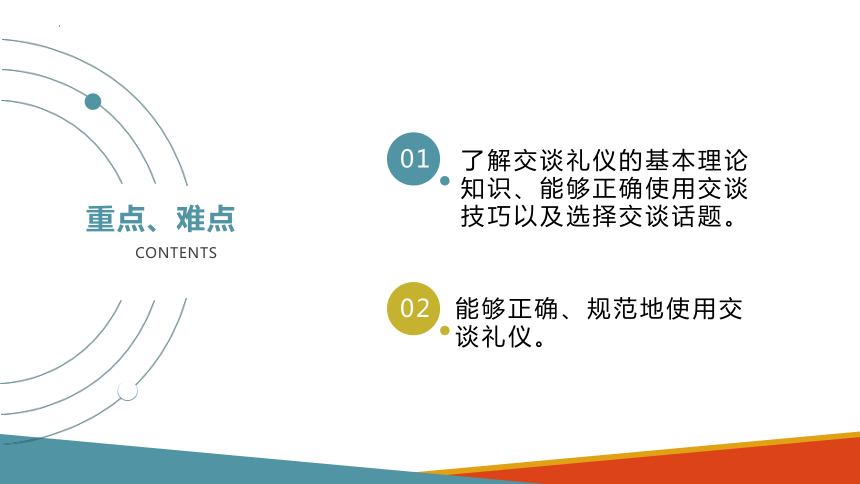 重点、难点

CONTENTS

01

了解交谈礼仪的基本理论知识、能够正确使用交谈技巧以及选择交谈话题。

02

能够正确、规范地使用交谈礼仪。